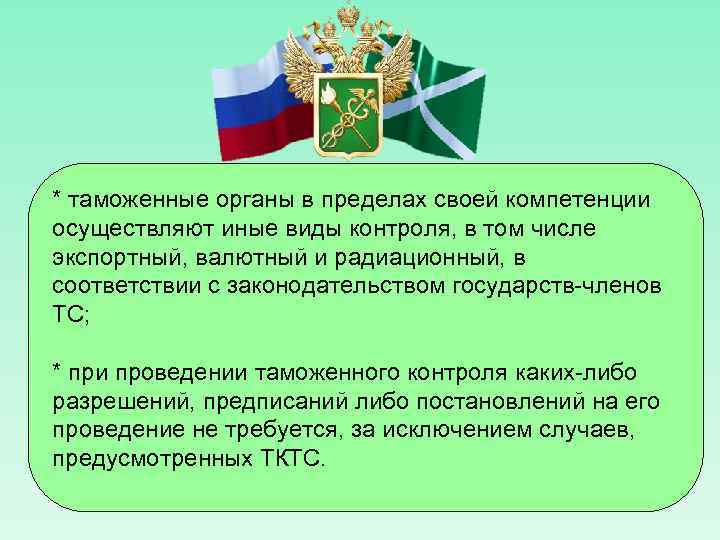 * таможенные органы в пределах своей компетенции осуществляют иные виды контроля, в том числе экспортный, валютный и радиационный, в соответствии с законодательством государств-членов ТС;

* при проведении таможенного контроля каких-либо разрешений, предписаний либо постановлений на его проведение не требуется, за исключением случаев, предусмотренных ТКТС.